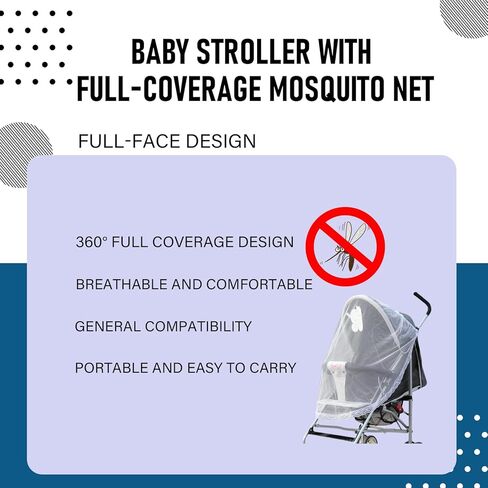 BABY STROLLER WITH FULL-COVERAGE MOSQUITO NET

FULL-FACE DESIGN

360° FULL COVERAGE DESIGN

BREATHABLE AND COMFORTABLE

GENERAL COMPATIBILITY

PORTABLE AND EASY TO CARRY